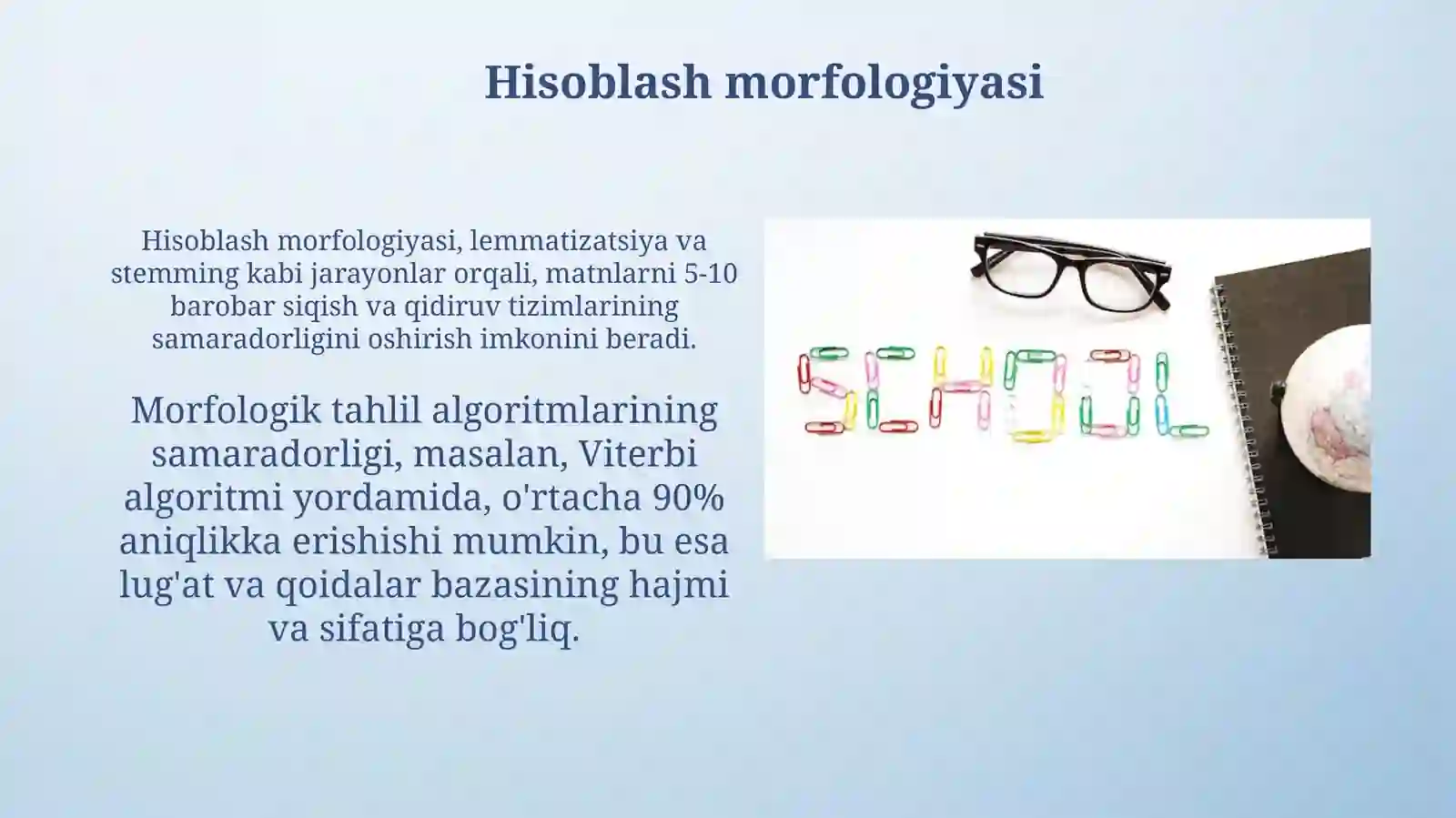 Hisoblash morfologiyasi

Hisoblash morfologiyasi, lemmatizatsiya va stemming kabi jarayonlar orqali, matnlarni 5-10 barobar siqish va qidiruv tizimlarining samaradorligini oshirish imkonini beradi.

Morfologik tahlil algoritmlarining samaradorligi, masalan, Viterbi algoritmi yordamida, o'rtacha 90% aniqlikka erishishi mumkin, bu esa lug'at va qoidalar bazasining hajmi va sifatiga bog'liq.

SCHOOL